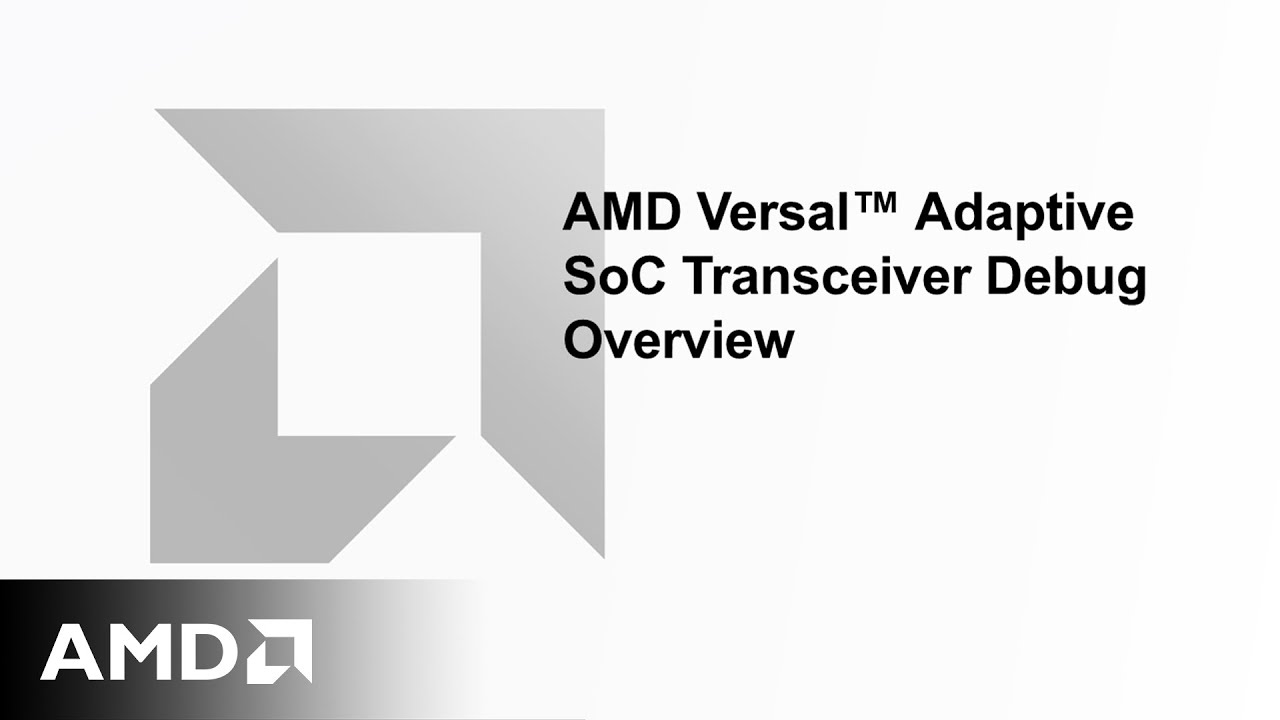 AMD Versal™ Adaptive SoC Transceiver Debug Overview

AMD